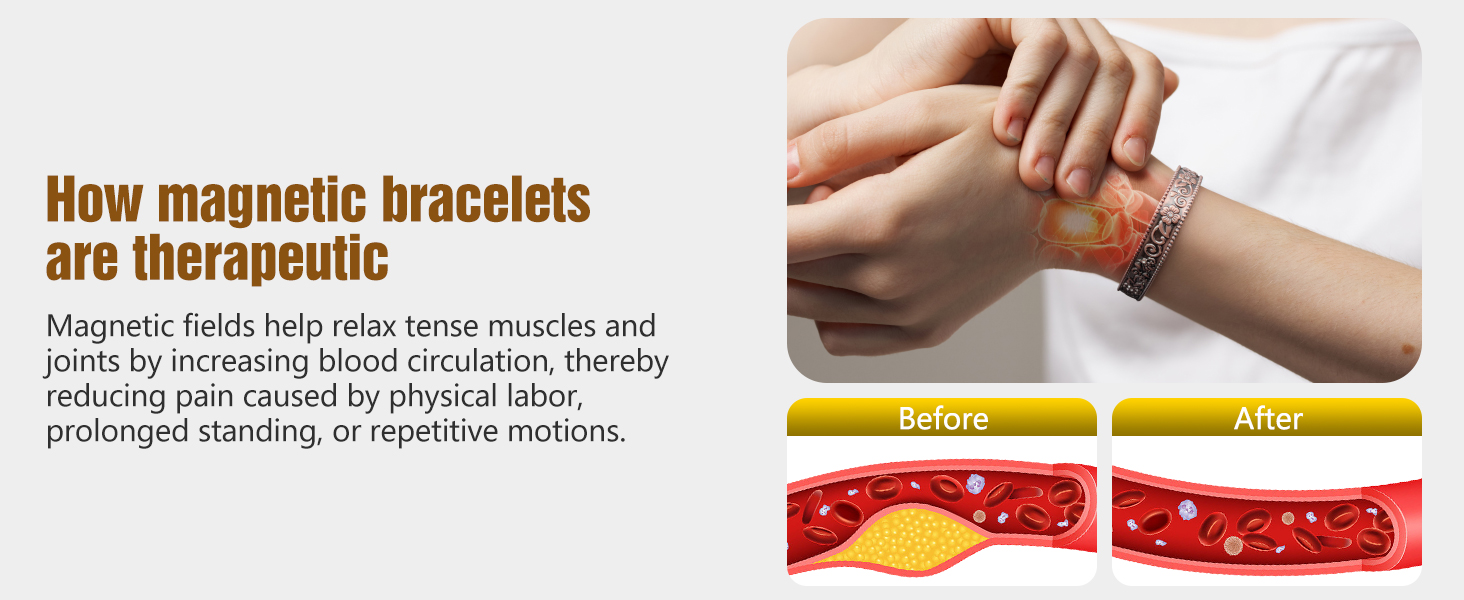 How magnetic bracelets are therapeutic

Magnetic fields help relax tense muscles and joints by increasing blood circulation, thereby reducing pain caused by physical labor, prolonged standing, or repetitive motions.

Before

After